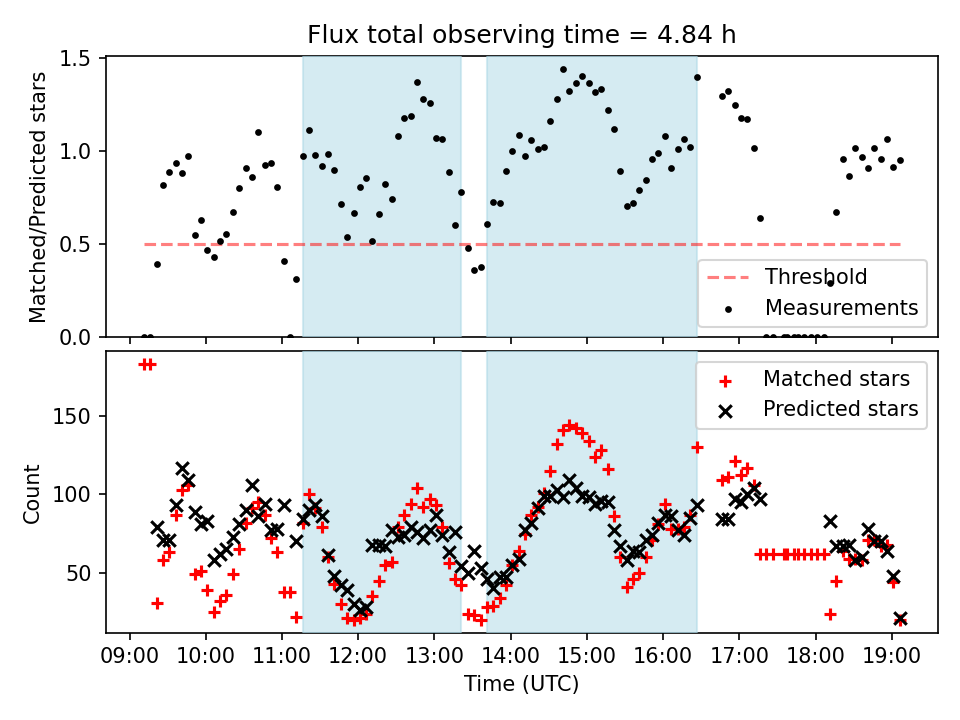 Flux total observing time = 4.84 h

Matched/Predicted stars

1.5
1.0
0.5
0.0

Threshold
Measurements

Count

150
100
50

Matched stars
Predicted stars

09:00 10:00 11:00 12:00 13:00 14:00 15:00 16:00 17:00 18:00 19:00

Time (UTC)